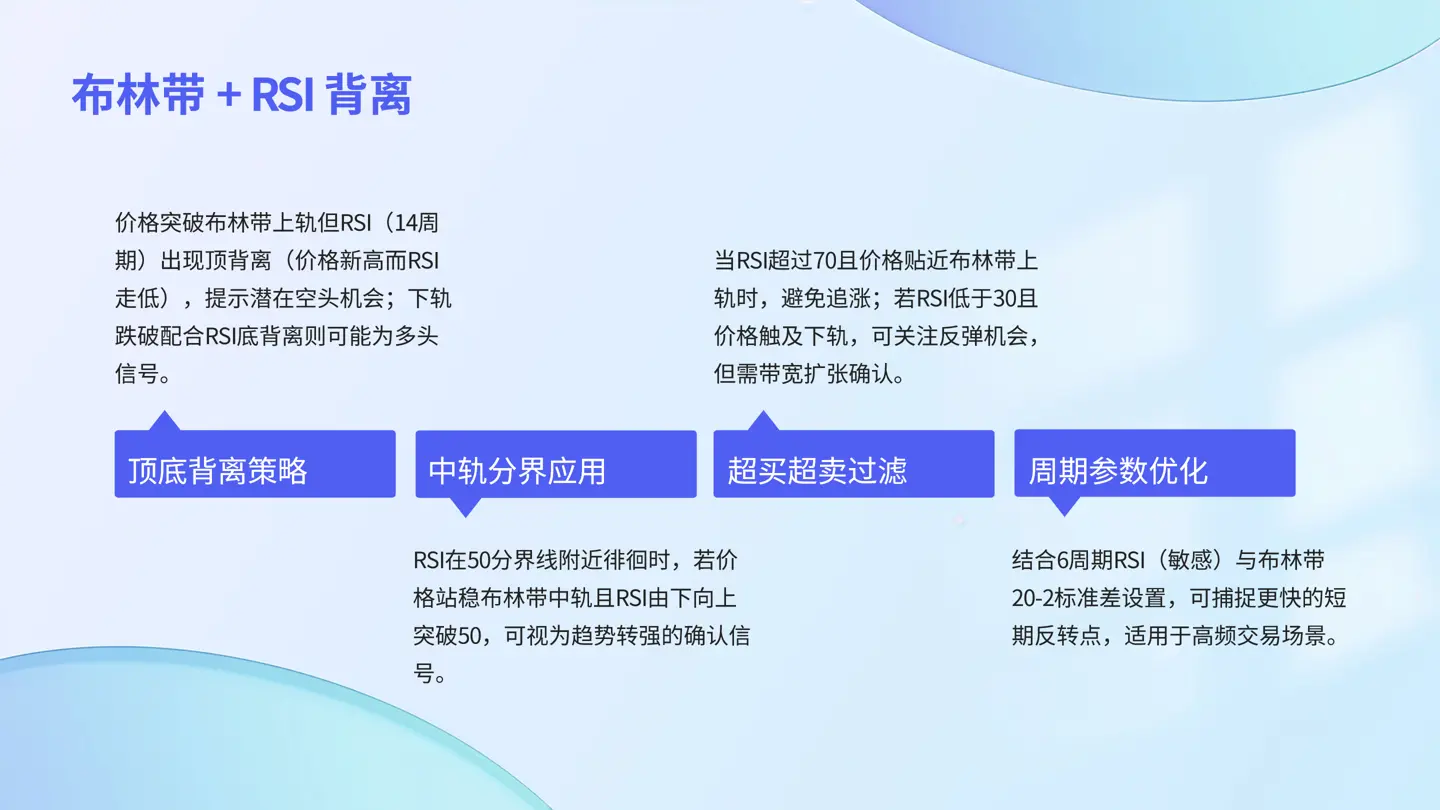 布林带 + RSI 背离

价格突破布林带上轨但RSI（14周期）出现顶背离（价格新高而RSI走低），提示潜在空头机会；下轨跌破配合RSI底背离则可能为多头信号。

顶底背离策略

中轨分界应用

RSI在50分界线附近徘徊时，若价格站稳布林带中轨且RSI由下向上突破50，可视为趋势转强的确认信号。

当RSI超过70且价格贴近布林带上轨时，避免追涨；若RSI低于30且价格触及下轨，可关注反弹机会，但需带宽扩张确认。

超买超卖过滤

周期参数优化

结合6周期RSI（敏感）与布林带20-2标准差设置，可捕捉更快的短期反转点，适用于高频交易场景。